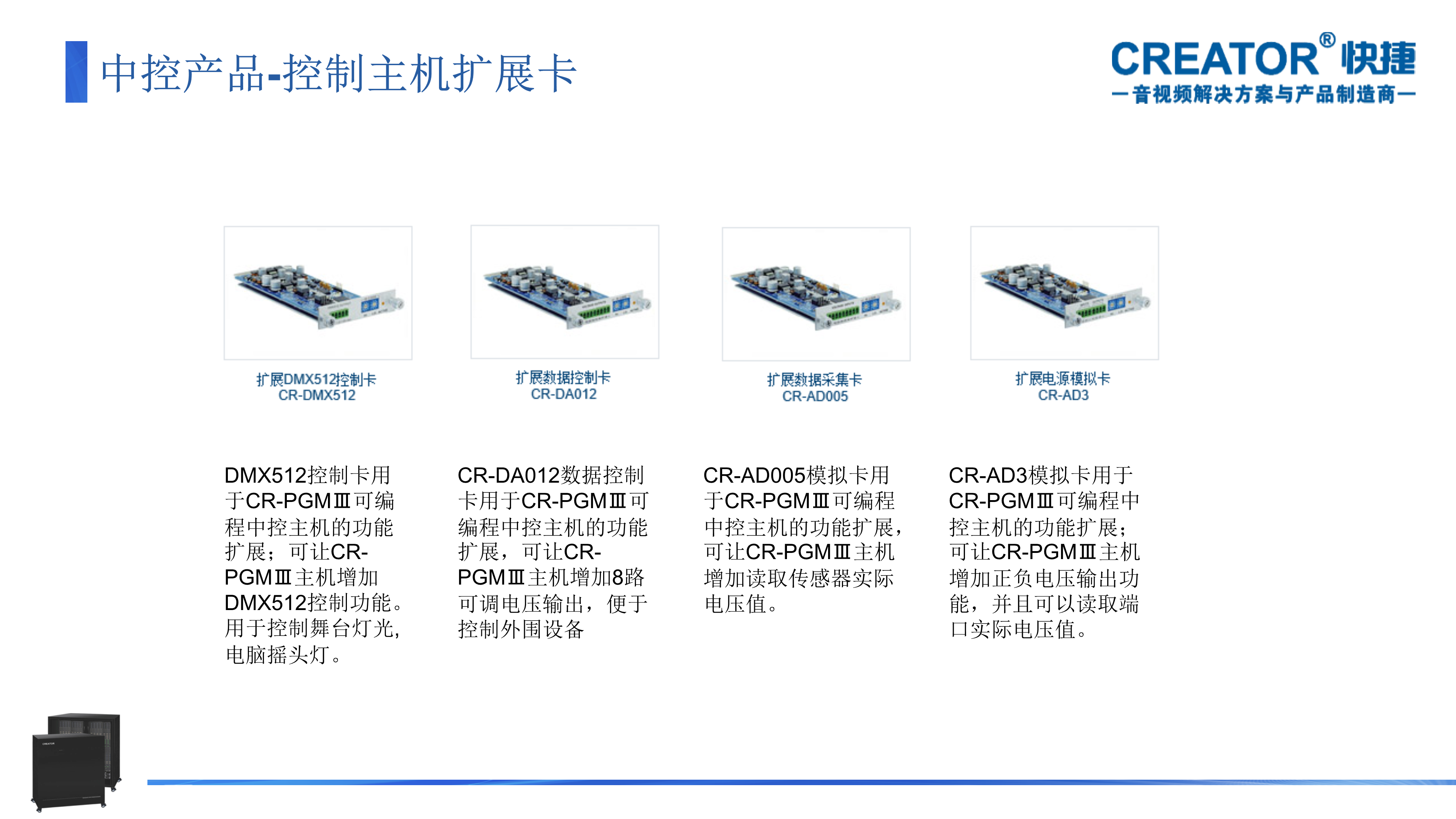 中控产品-控制主机扩展卡

CREATOR® 快捷
—音视频解决方案与产品制造商—

扩展DMX512控制卡
CR-DMX512

扩展数据控制卡
CR-DA012

扩展数据采集卡
CR-AD005

扩展电源模拟卡
CR-AD3

DMX512控制卡用于CR-PGMⅢ可编程中控主机的功能扩展；可让CR-PGMⅢ主机增加DMX512控制功能。用于控制舞台灯光，电脑摇头灯。

CR-DA012数据控制卡用于CR-PGMⅢ可编程中控主机的功能扩展，可让CR-PGMⅢ主机增加8路可调电压输出，便于控制外围设备

CR-AD005模拟卡用于CR-PGMⅢ可编程中控主机的功能扩展，可让CR-PGMⅢ主机增加读取传感器实际电压值。

CR-AD3模拟卡用于CR-PGMⅢ可编程中控主机的功能扩展；可让CR-PGMⅢ主机增加正负电压输出功能，并且可以读取端口实际电压值。

CREATOR